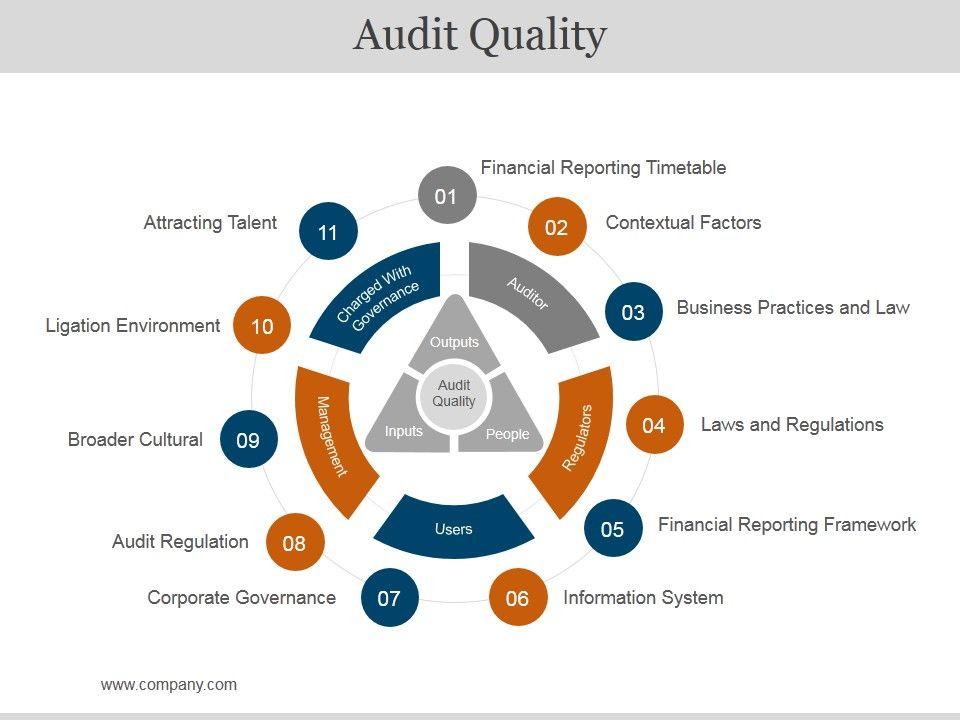 Audit Quality

01 Financial Reporting Timetable

02 Contextual Factors

03 Business Practices and Law

04 Laws and Regulations

05 Financial Reporting Framework

06 Information System

07 Corporate Governance

08 Audit Regulation

09 Broader Cultural

10 Ligation Environment

11 Attracting Talent

Charged With Governance

Auditor

Regulators

Users

Management

Outputs

Inputs

People

Audit Quality

www.company.com